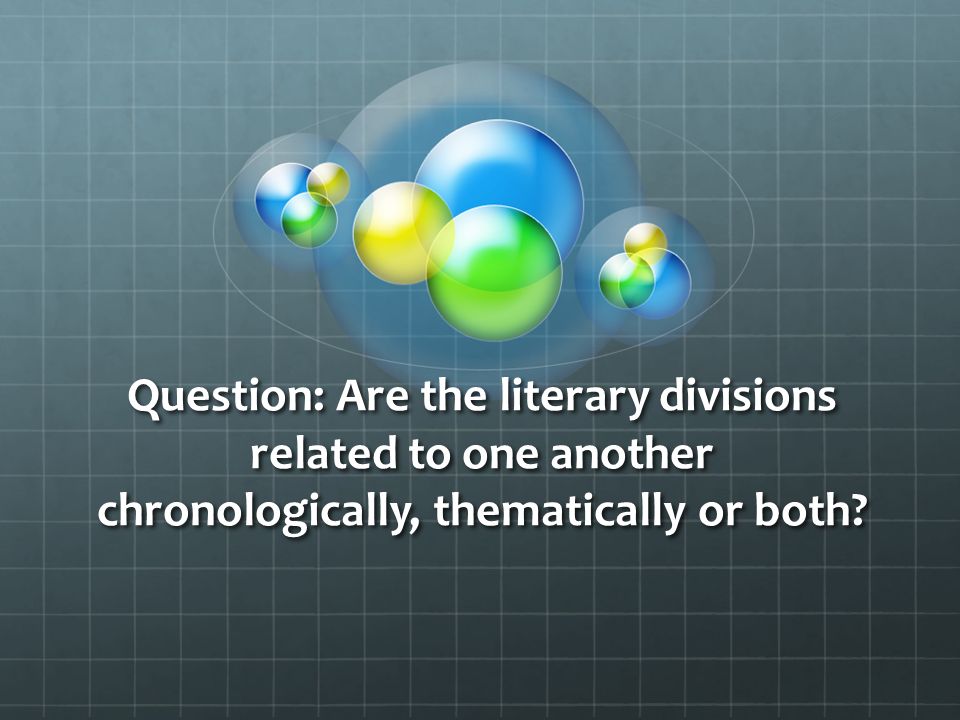 Question: Are the literary divisions related to one another chronologically, thematically or both?